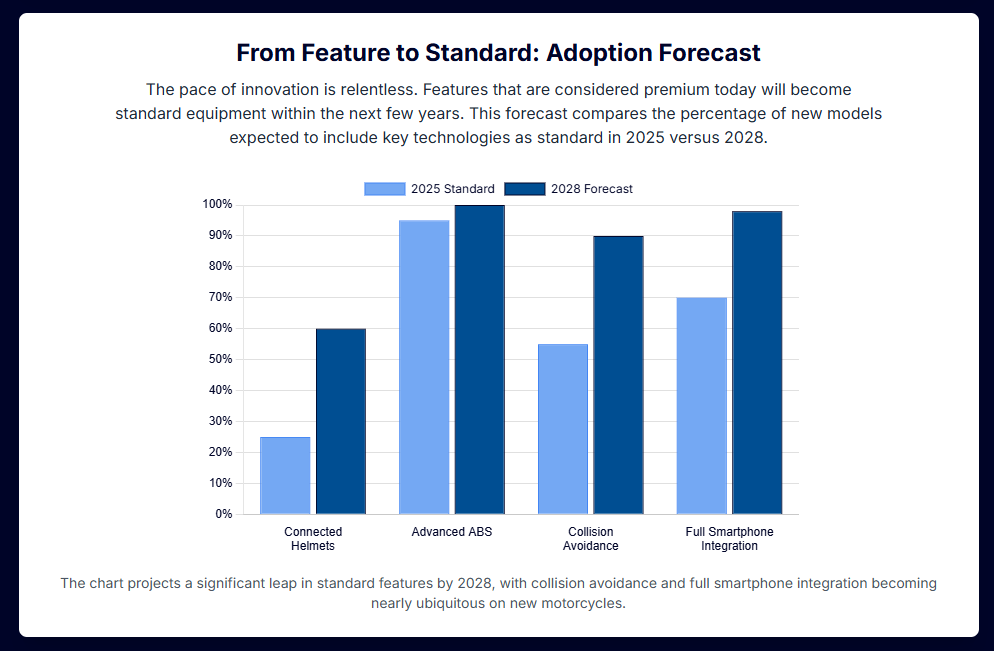 From Feature to Standard: Adoption Forecast

The pace of innovation is relentless. Features that are considered premium today will become standard equipment within the next few years. This forecast compares the percentage of new models expected to include key technologies as standard in 2025 versus 2028.

2025 Standard
2028 Forecast

100%
90%
80%
70%
60%
50%
40%
30%
20%
10%
0%

Connected Helmets
Advanced ABS
Collision Avoidance
Full Smartphone Integration

The chart projects a significant leap in standard features by 2028, with collision avoidance and full smartphone integration becoming nearly ubiquitous on new motorcycles.